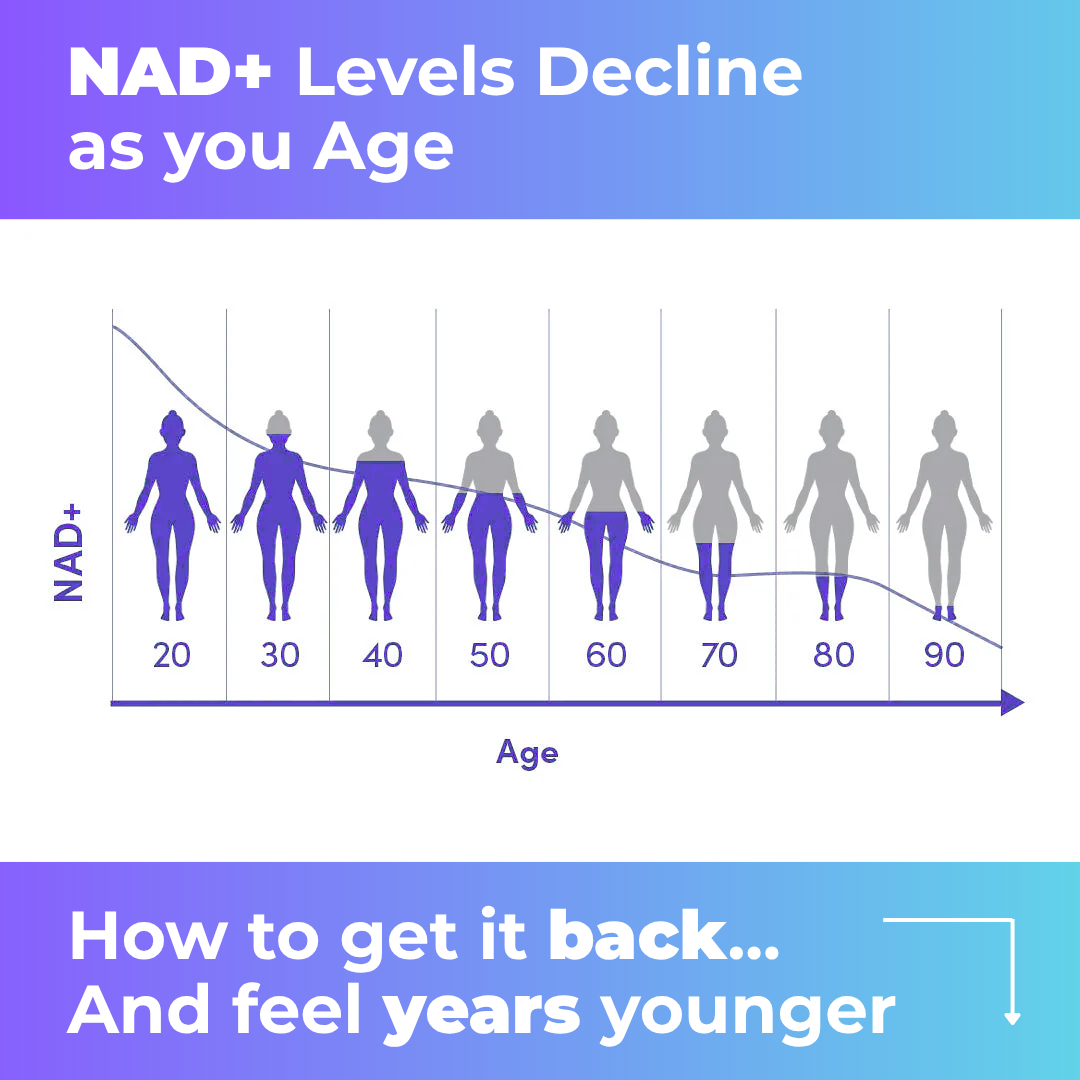 NAD+ Levels Decline as you Age

NAD+

20 30 40 50 60 70 80 90

Age

How to get it back... And feel years younger